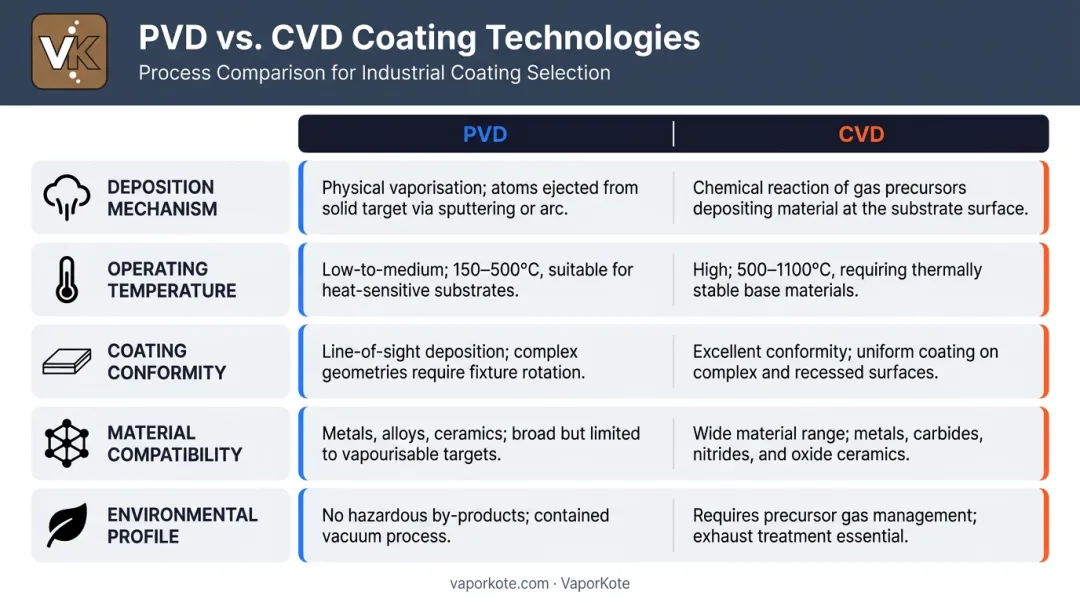 VK

PVD vs. CVD Coating Technologies

Process Comparison for Industrial Coating Selection

| | PVD | CVD |
|---|---|---|
| DEPOSITION MECHANISM | Physical vaporisation; atoms ejected from solid target via sputtering or arc. | Chemical reaction of gas precursors depositing material at the substrate surface. |
| OPERATING TEMPERATURE | Low-to-medium; 150–500°C, suitable for heat-sensitive substrates. | High; 500–1100°C, requiring thermally stable base materials. |
| COATING CONFORMITY | Line-of-sight deposition; complex geometries require fixture rotation. | Excellent conformity; uniform coating on complex and recessed surfaces. |
| MATERIAL COMPATIBILITY | Metals, alloys, ceramics; broad but limited to vapourisable targets. | Wide material range; metals, carbides, nitrides, and oxide ceramics. |
| ENVIRONMENTAL PROFILE | No hazardous by-products; contained vacuum process. | Requires precursor gas management; exhaust treatment essential. |

vaporkote.com · VaporKote